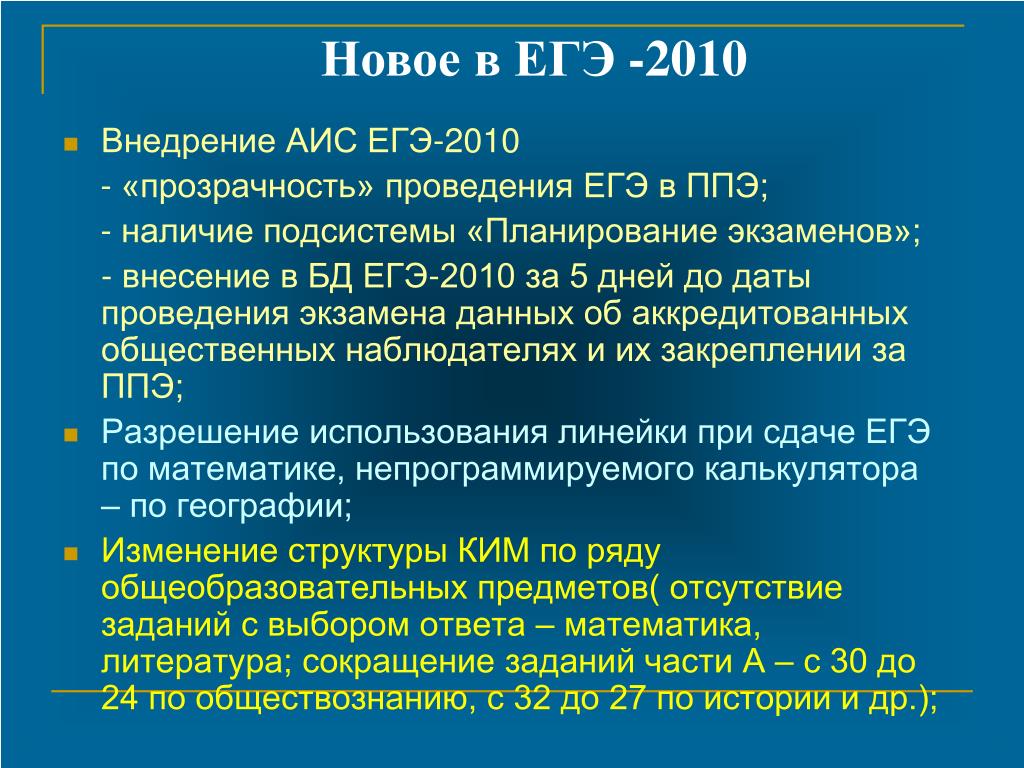 Новое в ЕГЭ -2010

Внедрение АИС ЕГЭ-2010

- «прозрачность» проведения ЕГЭ в ППЭ;

- наличие подсистемы «Планирование экзаменов»;

- внесение в БД ЕГЭ-2010 за 5 дней до даты проведения экзамена данных об аккредитованных общественных наблюдателях и их закреплении за ППЭ;

Разрешение использования линейки при сдаче ЕГЭ по математике, непрограммируемого калькулятора – по географии;

Изменение структуры КИМ по ряду общеобразовательных предметов( отсутствие заданий с выбором ответа – математика, литература; сокращение заданий части А – с 30 до 24 по обществознанию, с 32 до 27 по истории и др.);